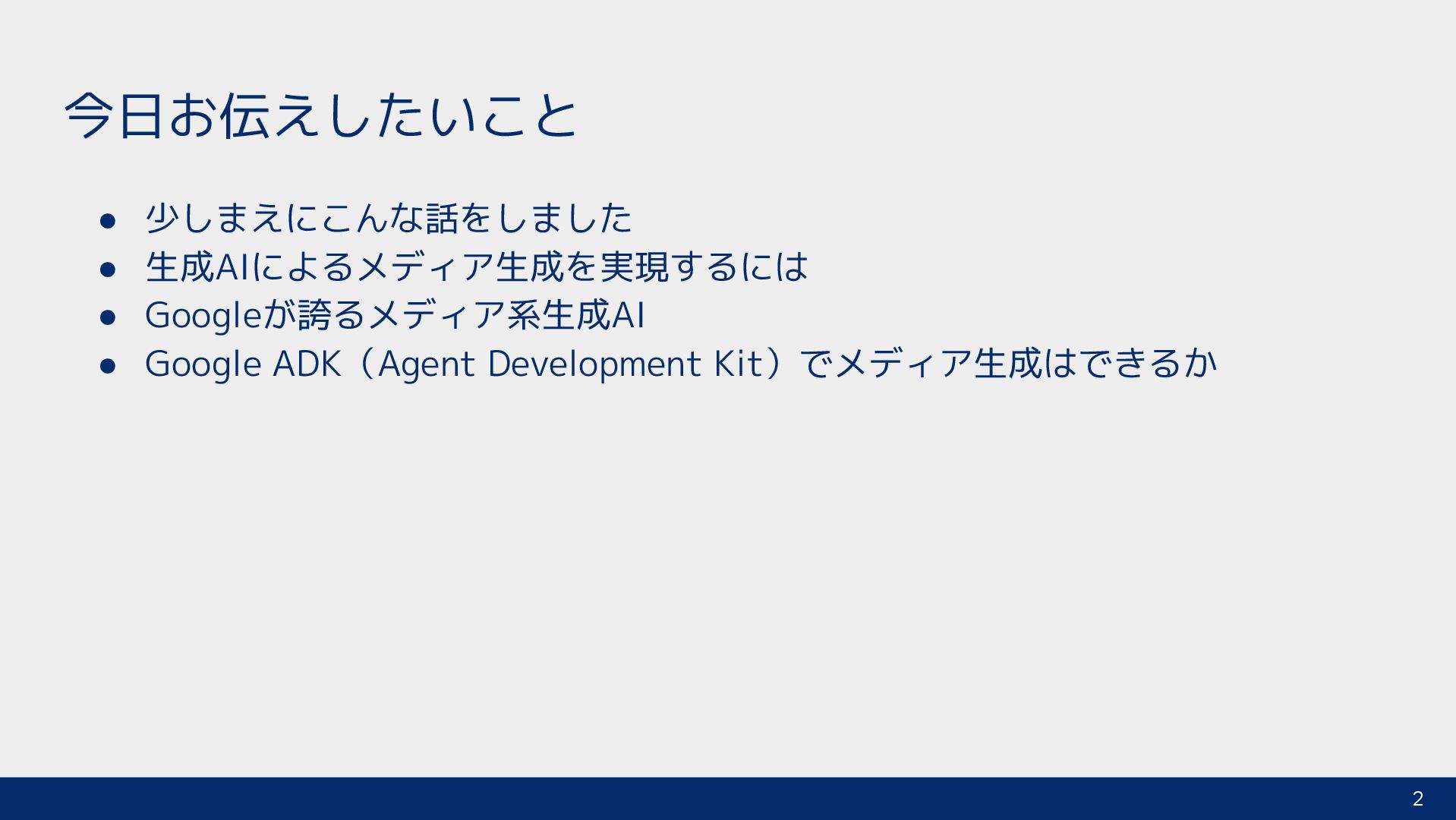 今日お伝えしたいこと

● 少しまえにこんな話をしました
● 生成AIによるメディア生成を実現するには
● Googleが誇るメディア系生成AI
● Google ADK（Agent Development Kit）でメディア生成はできるか

2